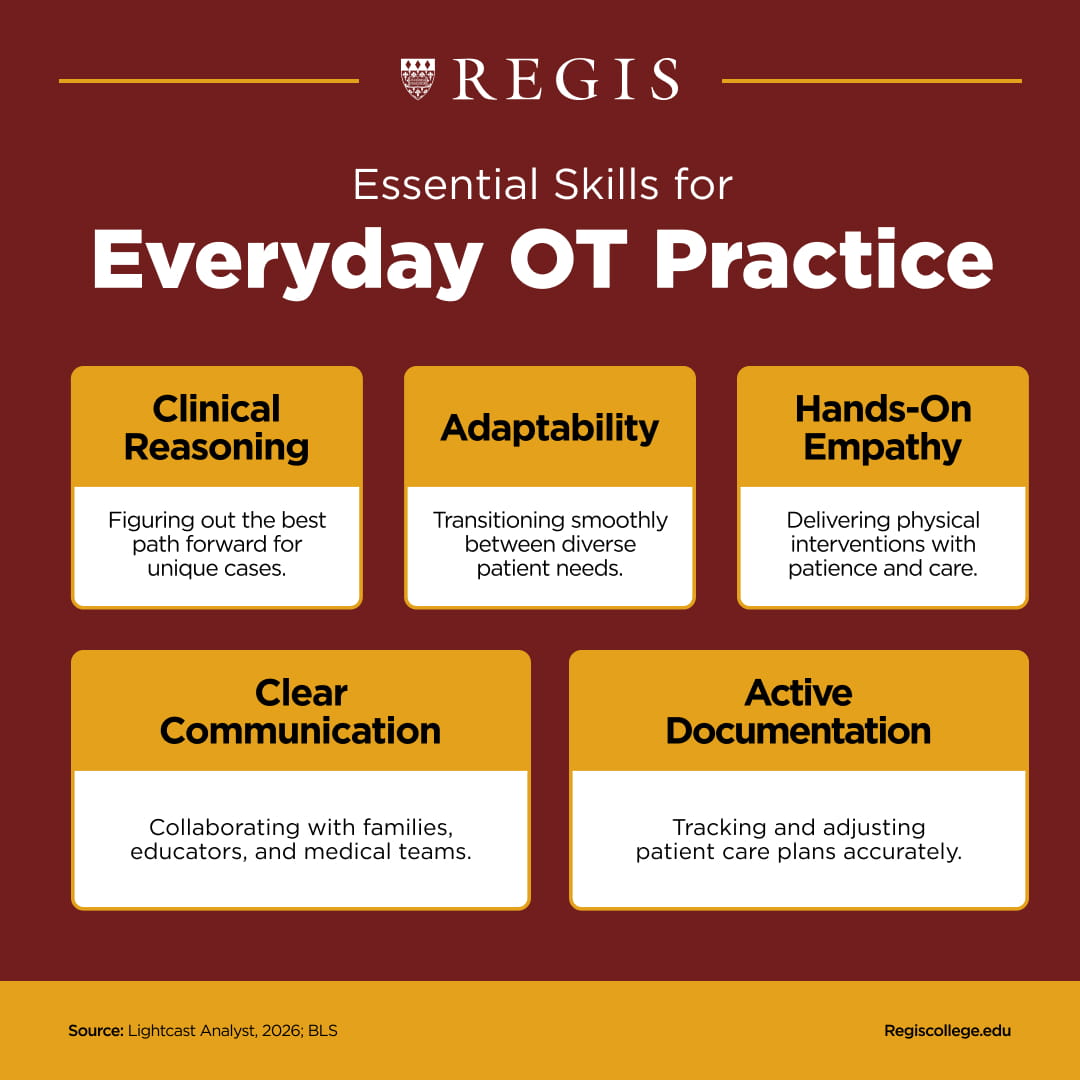 REGIS

Essential Skills for

Everyday OT Practice

Clinical Reasoning

Figuring out the best path forward for unique cases.

Adaptability

Transitioning smoothly between diverse patient needs.

Hands-On Empathy

Delivering physical interventions with patience and care.

Clear Communication

Collaborating with families, educators, and medical teams.

Active Documentation

Tracking and adjusting patient care plans accurately.

Source: Lightcast Analyst, 2026; BLS

Regiscollege.edu